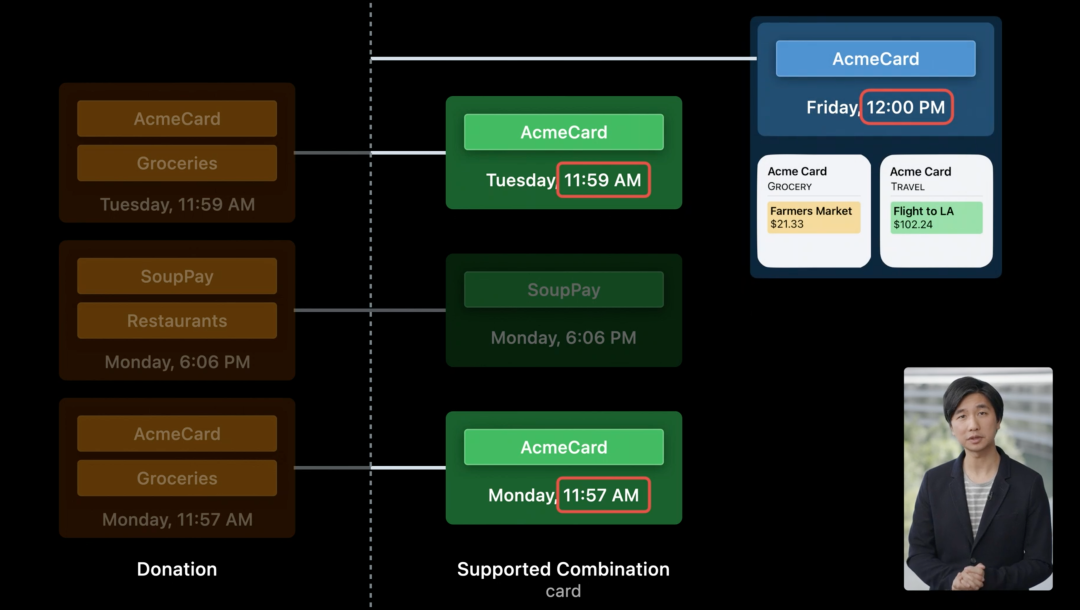 AcmeCard
Groceries
Tuesday, 11:59 AM

SoupPay
Restaurants
Monday, 6:06 PM

AcmeCard
Groceries
Monday, 11:57 AM

Donation

AcmeCard
Tuesday, 11:59 AM

SoupPay
Monday, 6:06 PM

AcmeCard
Monday, 11:57 AM

Supported Combination
card

AcmeCard
Friday, 12:00 PM

Acme Card
GROCERY
Farmers Market
$21.33

Acme Card
TRAVEL
Flight to LA
$102.24